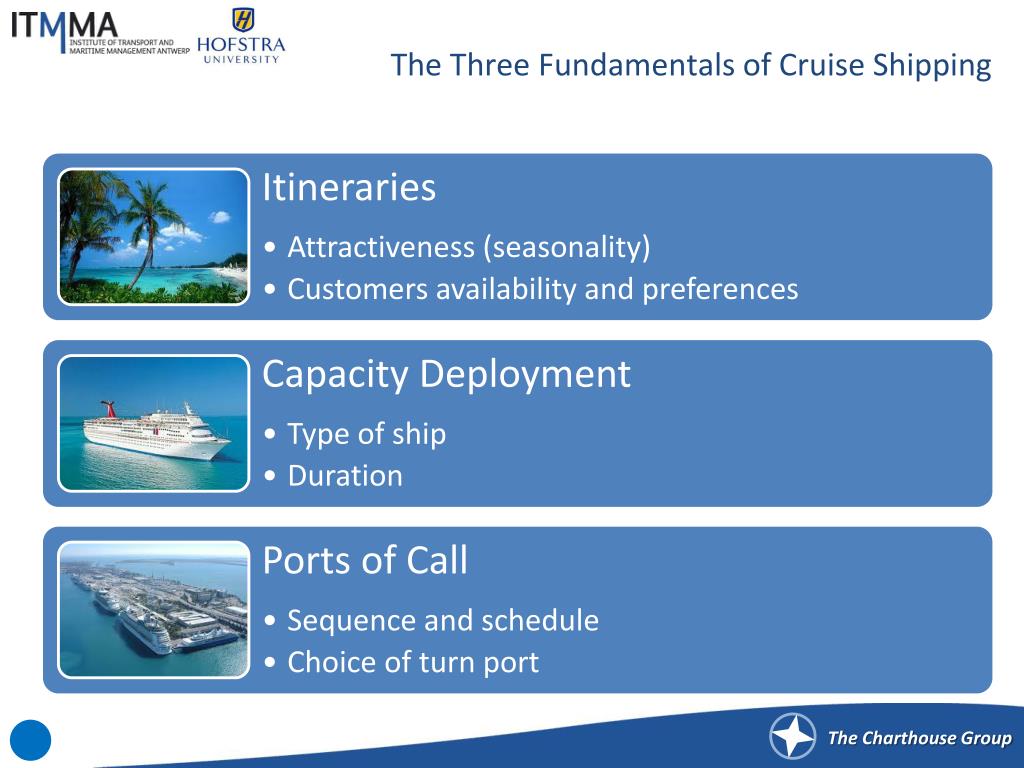 ITMMA
INSTITUTE OF TRANSPORT AND MARITIME MANAGEMENT ANTWERP

H
HOFSTRA
UNIVERSITY

The Three Fundamentals of Cruise Shipping

Itineraries
• Attractiveness (seasonality)
• Customers availability and preferences

Capacity Deployment
• Type of ship
• Duration

Ports of Call
• Sequence and schedule
• Choice of turn port

The Charthouse Group